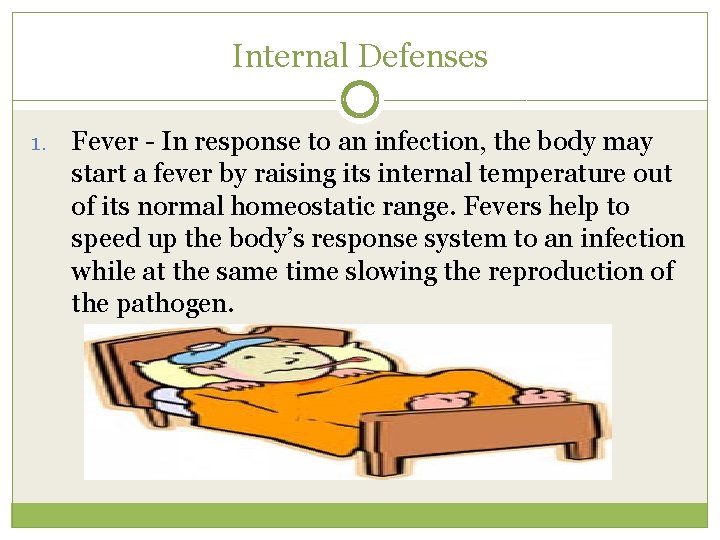 Internal Defenses

1. Fever - In response to an infection, the body may start a fever by raising its internal temperature out of its normal homeostatic range. Fevers help to speed up the body's response system to an infection while at the same time slowing the reproduction of the pathogen.